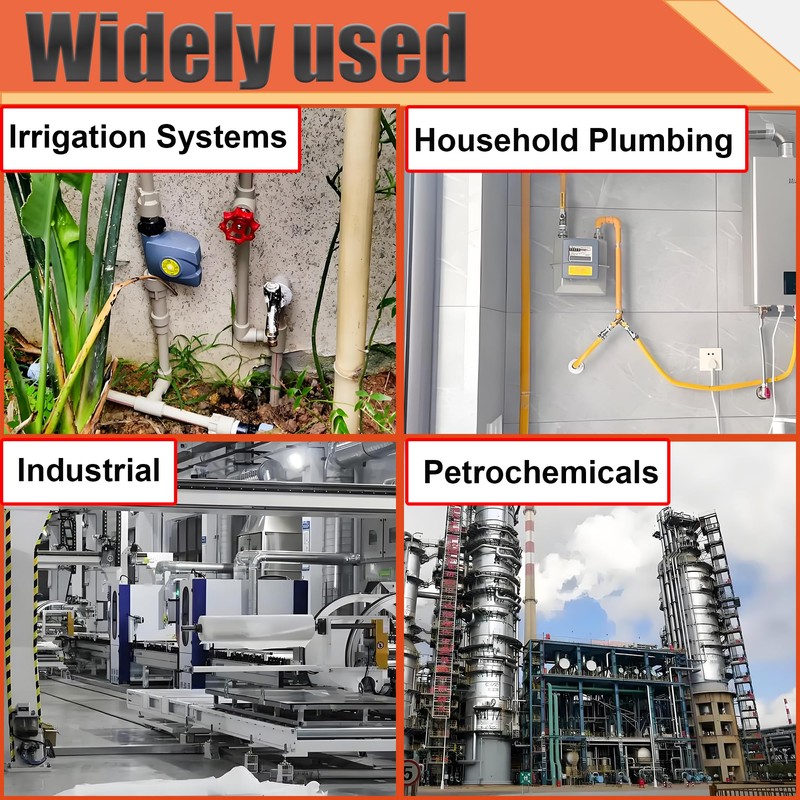 Widely used

Irrigation Systems

Household Plumbing

Industrial

Petrochemicals